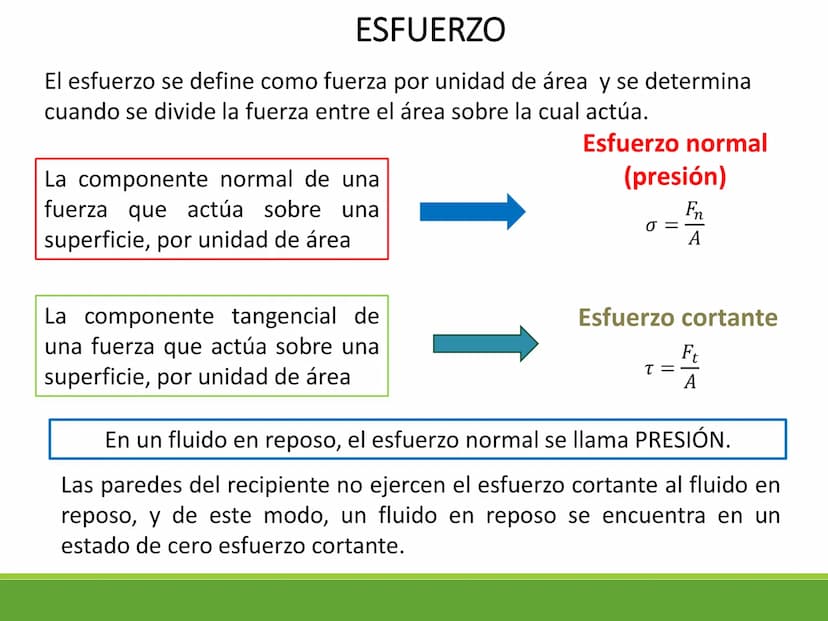 ESFUERZO

El esfuerzo se define como fuerza por unidad de área y se determina cuando se divide la fuerza entre el área sobre la cual actúa.

La componente normal de una fuerza que actúa sobre una superficie, por unidad de área

Esfuerzo normal (presión)

$\sigma = \frac{F_n}{A}$

La componente tangencial de una fuerza que actúa sobre una superficie, por unidad de área

Esfuerzo cortante

$\tau = \frac{F_t}{A}$

En un fluido en reposo, el esfuerzo normal se llama PRESIÓN.

Las paredes del recipiente no ejercen el esfuerzo cortante al fluido en reposo, y de este modo, un fluido en reposo se encuentra en un estado de cero esfuerzo cortante.